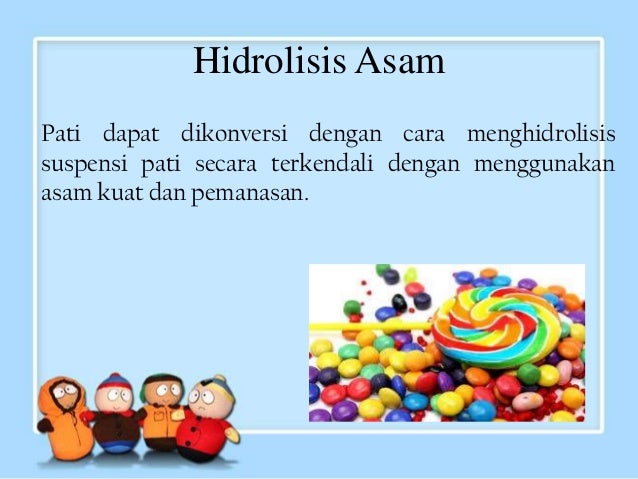 Hidrolisis Asam

Pati dapat dikonversi dengan cara menghidrolisis suspensi pati secara terkendali dengan menggunakan asam kuat dan pemanasan.